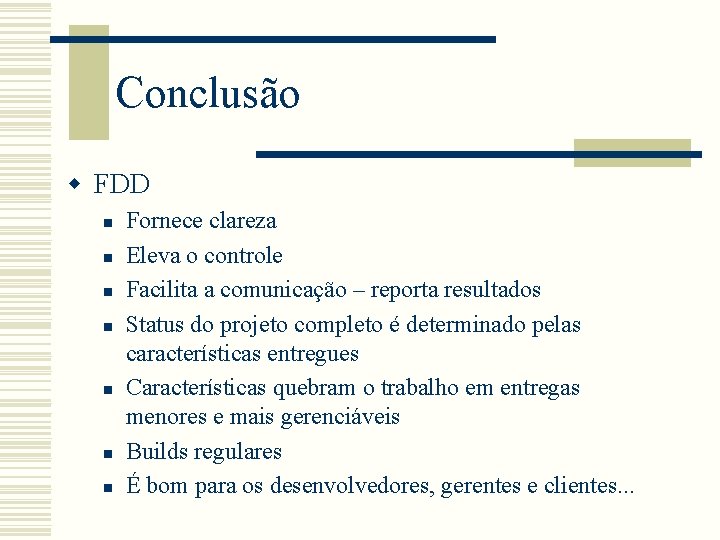 Conclusão

FDD

Fornece clareza

Eleva o controle

Facilita a comunicação – reporta resultados

Status do projeto completo é determinado pelas características entregues

Características quebram o trabalho em entregas menores e mais gerenciáveis

Builds regulares

É bom para os desenvolvedores, gerentes e clientes...